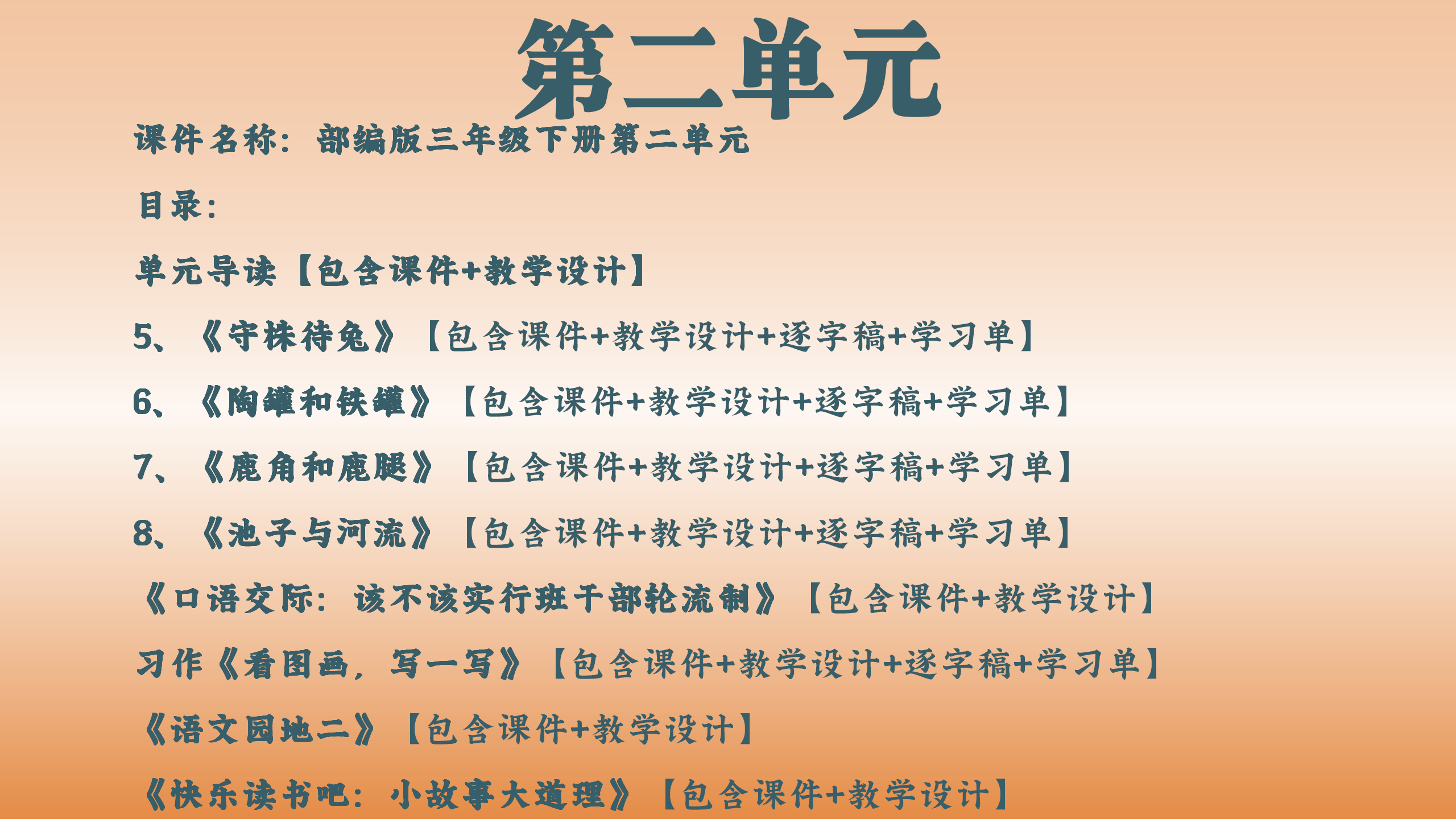 第二单元

课件名称：部编版三年级下册第二单元

目录：

单元导读【包含课件+教学设计】

5、《守株待兔》【包含课件+教学设计+逐字稿+学习单】

6、《陶罐和铁罐》【包含课件+教学设计+逐字稿+学习单】

7、《鹿角和鹿腿》【包含课件+教学设计+逐字稿+学习单】

8、《池子与河流》【包含课件+教学设计+逐字稿+学习单】

《口语交际：该不该实行班干部轮流制》【包含课件+教学设计】

习作《看图画，写一写》【包含课件+教学设计+逐字稿+学习单】

《语文园地二》【包含课件+教学设计】

《快乐读书吧：小故事大道理》【包含课件+教学设计】